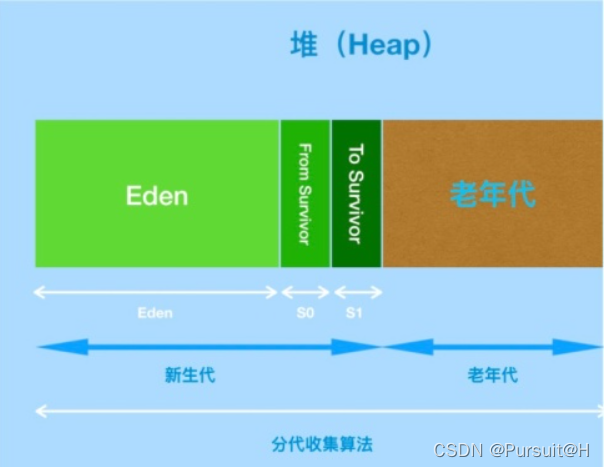 堆（Heap）

Eden

From Survivor

To Survivor

老年代

Eden

S0

S1

新生代

老年代

分代收集算法

CSDN @Pursuit@H